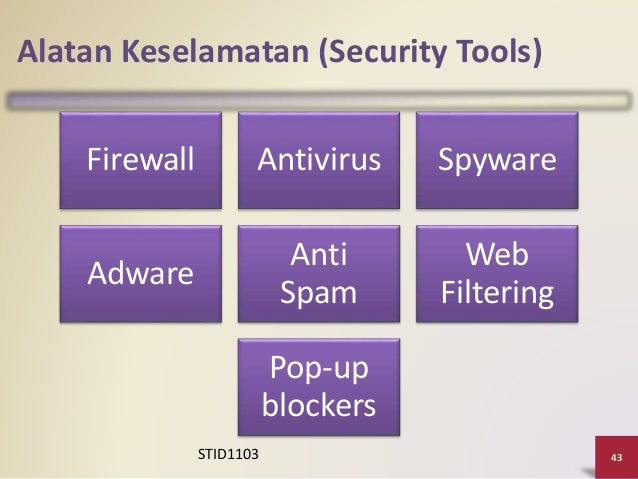 Alatan Keselamatan (Security Tools)

Firewall

Antivirus

Spyware

Adware

Anti Spam

Web Filtering

Pop-up blockers

STID1103

43